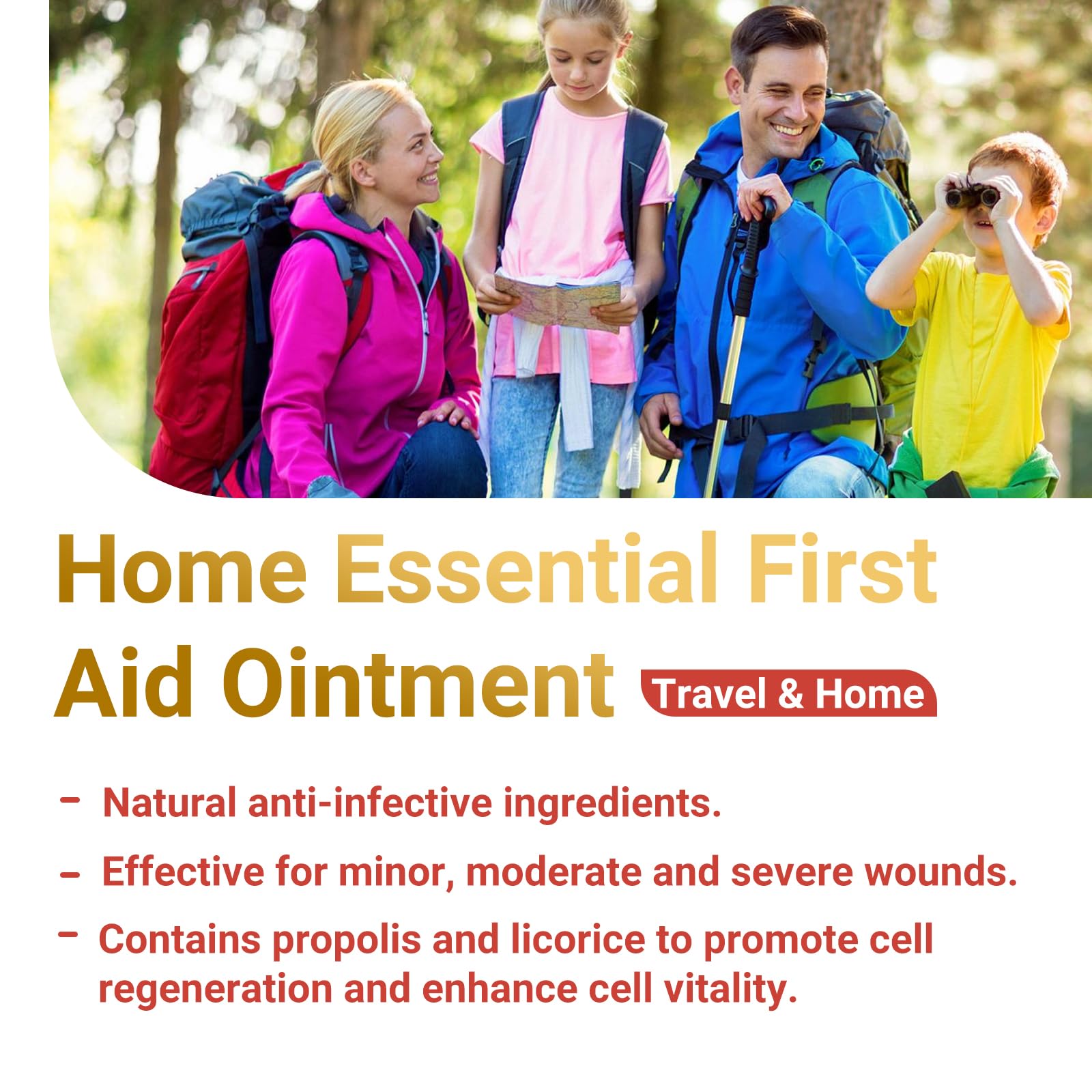 Home Essential First Aid Ointment

Travel & Home

- Natural anti-infective ingredients.

- Effective for minor, moderate and severe wounds.

- Contains propolis and licorice to promote cell regeneration and enhance cell vitality.